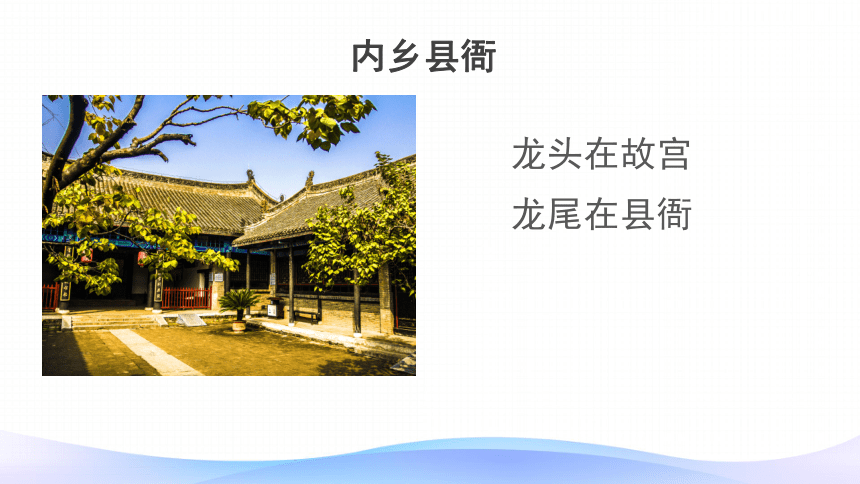 内乡县衙

龙头在故宫

龙尾在县衙